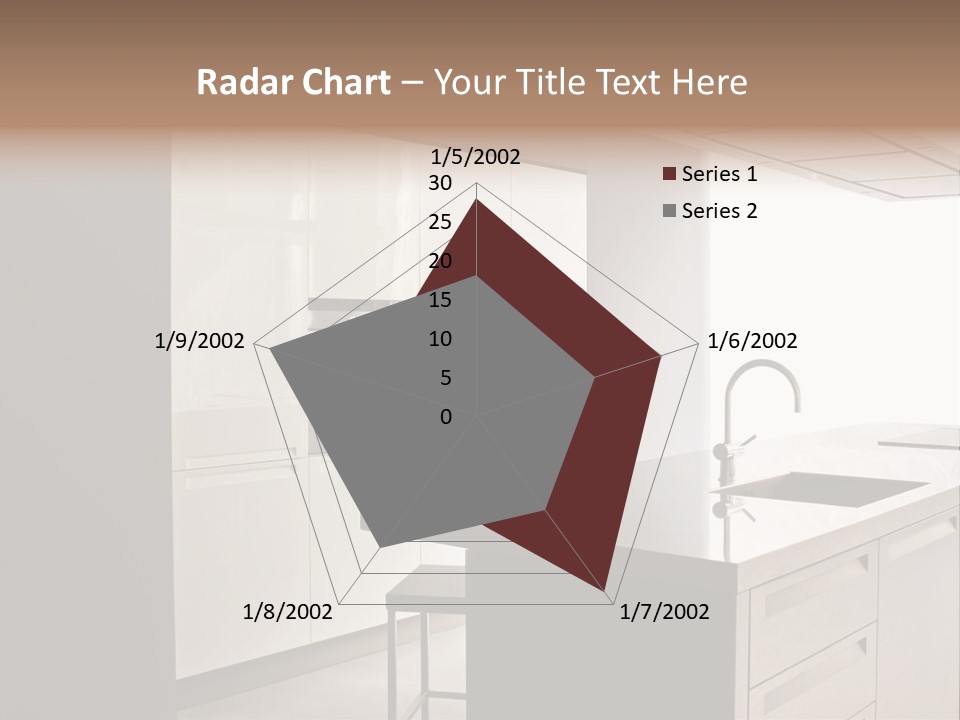 Radar Chart – Your Title Text Here

1/5/2002

30
25
20
15
10
5
0

1/6/2002
1/7/2002
1/8/2002
1/9/2002

Series 1
Series 2